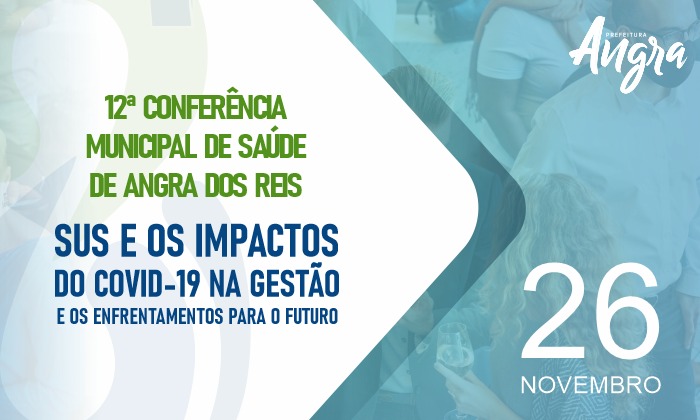 PREFEITURA
Angra

12ª CONFERÊNCIA MUNICIPAL DE SAÚDE DE ANGRA DOS REIS

SUS E OS IMPACTOS DO COVID-19 NA GESTÃO E OS ENFRENTAMENTOS PARA O FUTURO

26
NOVEMBRO